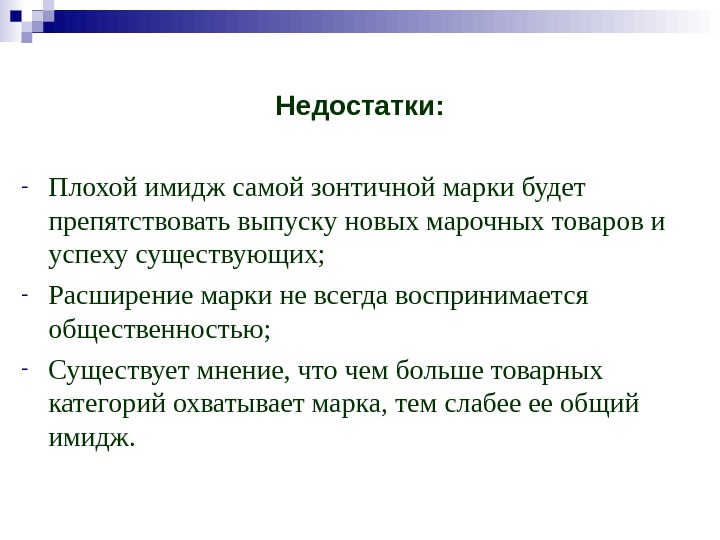 Недостатки:

- Плохой имидж самой зонтичной марки будет препятствовать выпуску новых марочных товаров и успеху существующих;
- Расширение марки не всегда воспринимается общественностью;
- Существует мнение, что чем больше товарных категорий охватывает марка, тем слабее ее общий имидж.